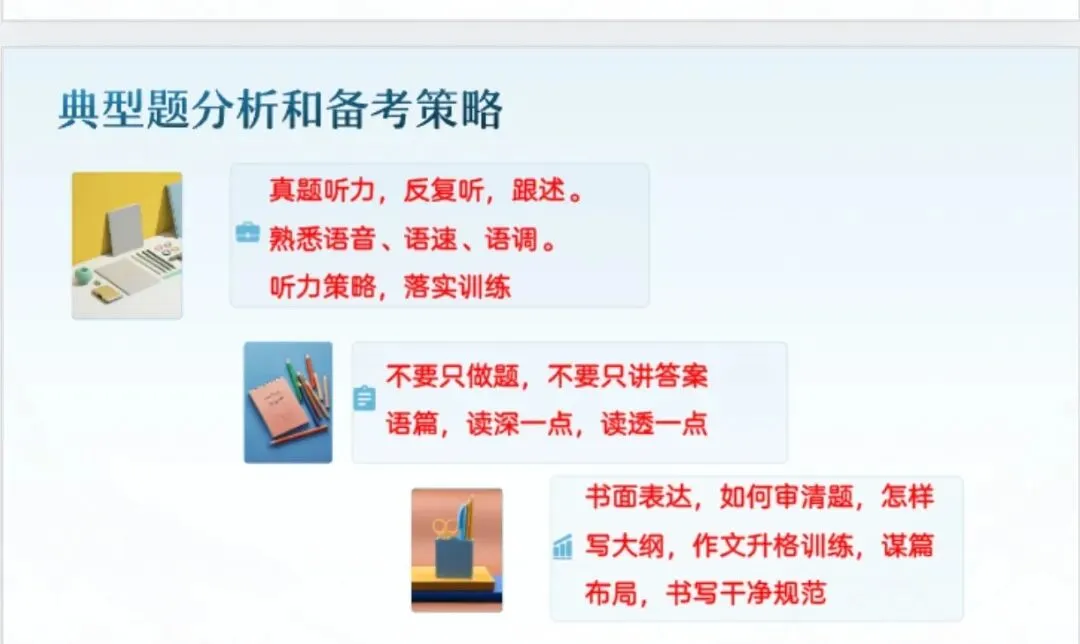 典型题分析和备考策略

真题听力，反复听，跟述。
熟悉语音、语速、语调。
听力策略，落实训练

不要只做题，不要只讲答案
语篇，读深一点，读透一点

书面表达，如何审清题，怎样写大纲，作文升格训练，谋篇布局，书写干净规范